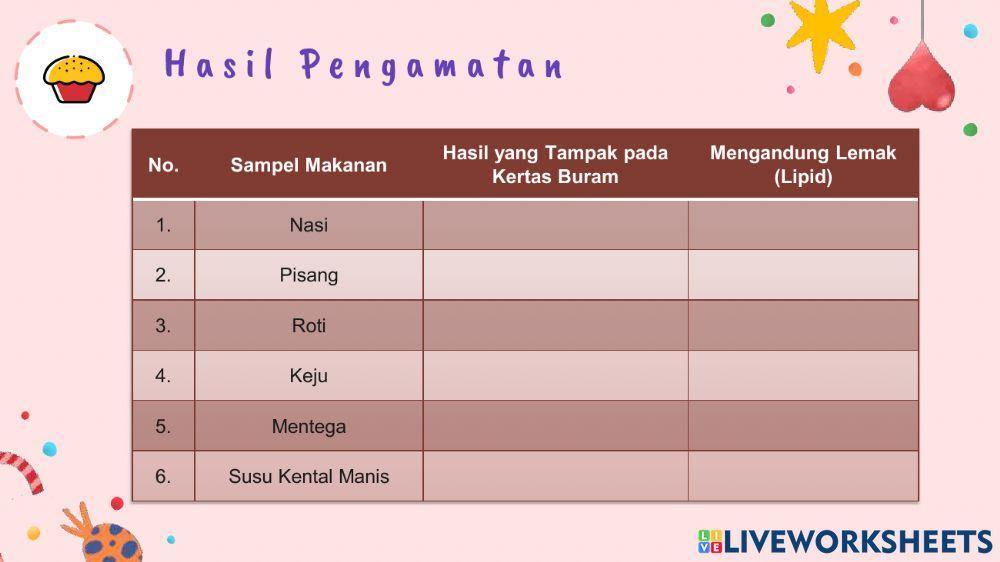 Hasil Pengamatan

| No. | Sampel Makanan | Hasil yang Tampak pada Kertas Buram | Mengandung Lemak (Lipid) |
|---|---|---|---|
| 1. | Nasi | | |
| 2. | Pisang | | |
| 3. | Roti | | |
| 4. | Keju | | |
| 5. | Mentega | | |
| 6. | Susu Kental Manis | | |

LIVEWORKSHEETS